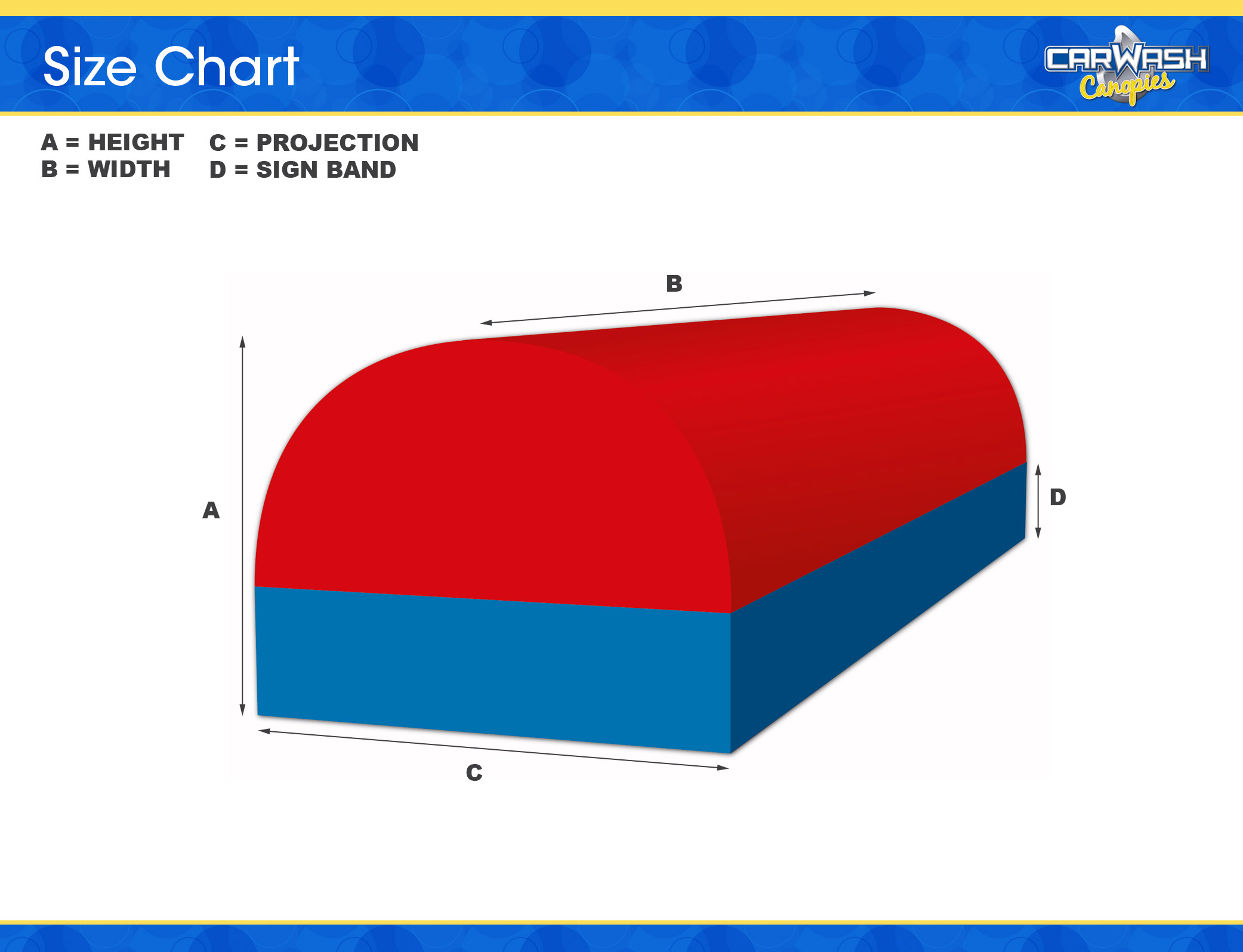 Size Chart

CARWASH Canopies

A = HEIGHT
B = WIDTH

C = PROJECTION
D = SIGN BAND

B

A

D

C